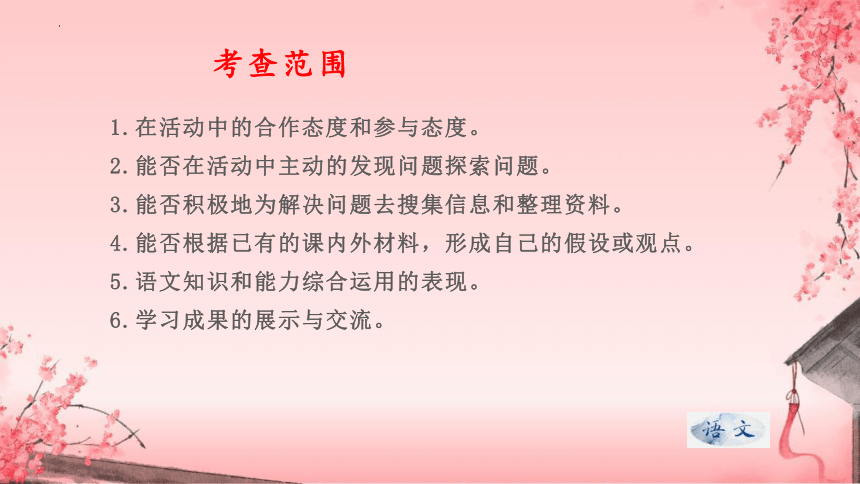 考查范围

1.在活动中的合作态度和参与态度。

2.能否在活动中主动的发现问题探索问题。

3.能否积极地为解决问题去搜集信息和整理资料。

4.能否根据已有的课内外材料，形成自己的假设或观点。

5.语文知识和能力综合运用的表现。

6.学习成果的展示与交流。

语文